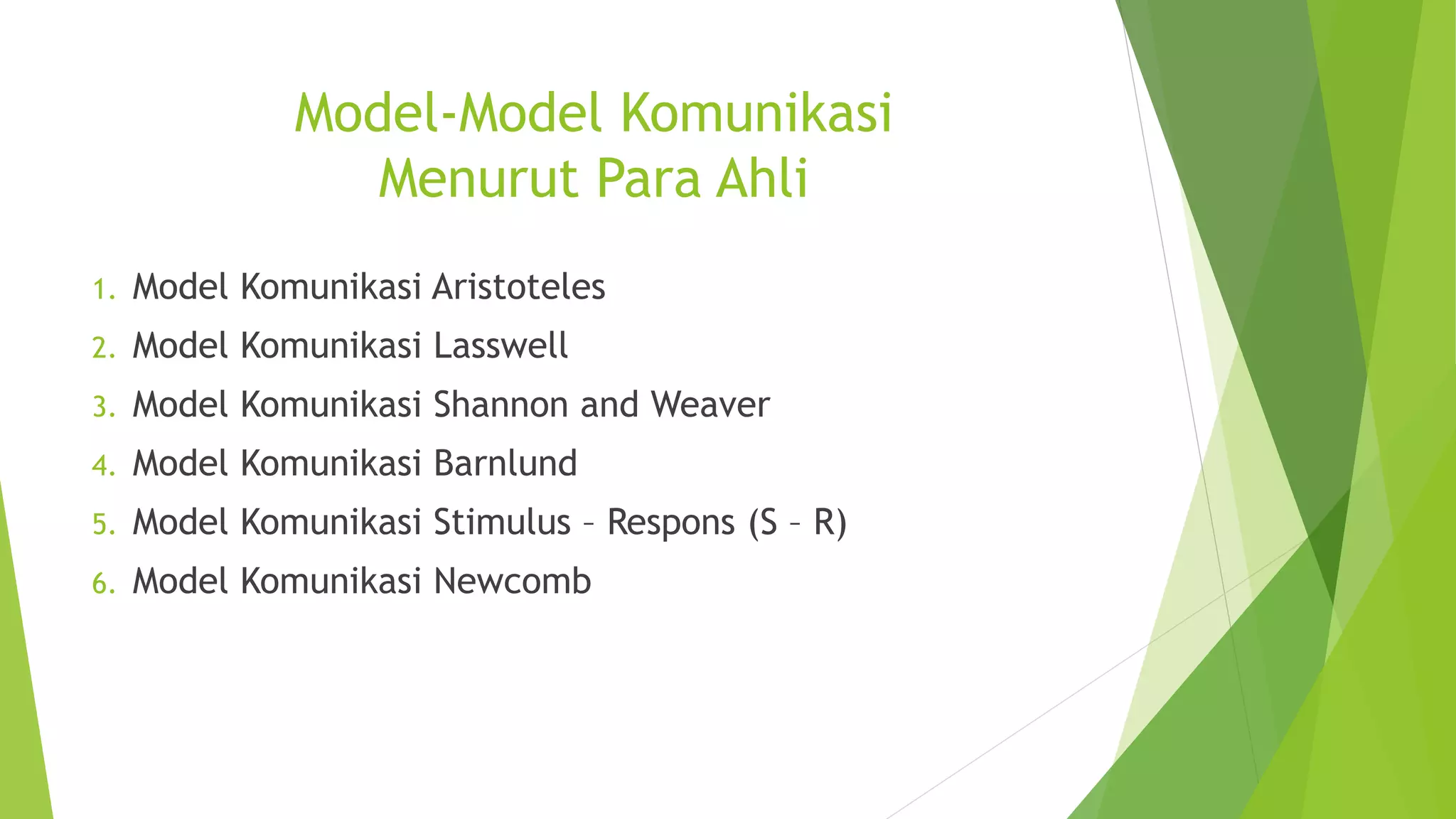 Model-Model Komunikasi Menurut Para Ahli

1. Model Komunikasi Aristoteles
2. Model Komunikasi Lasswell
3. Model Komunikasi Shannon and Weaver
4. Model Komunikasi Barnlund
5. Model Komunikasi Stimulus – Respons (S – R)
6. Model Komunikasi Newcomb